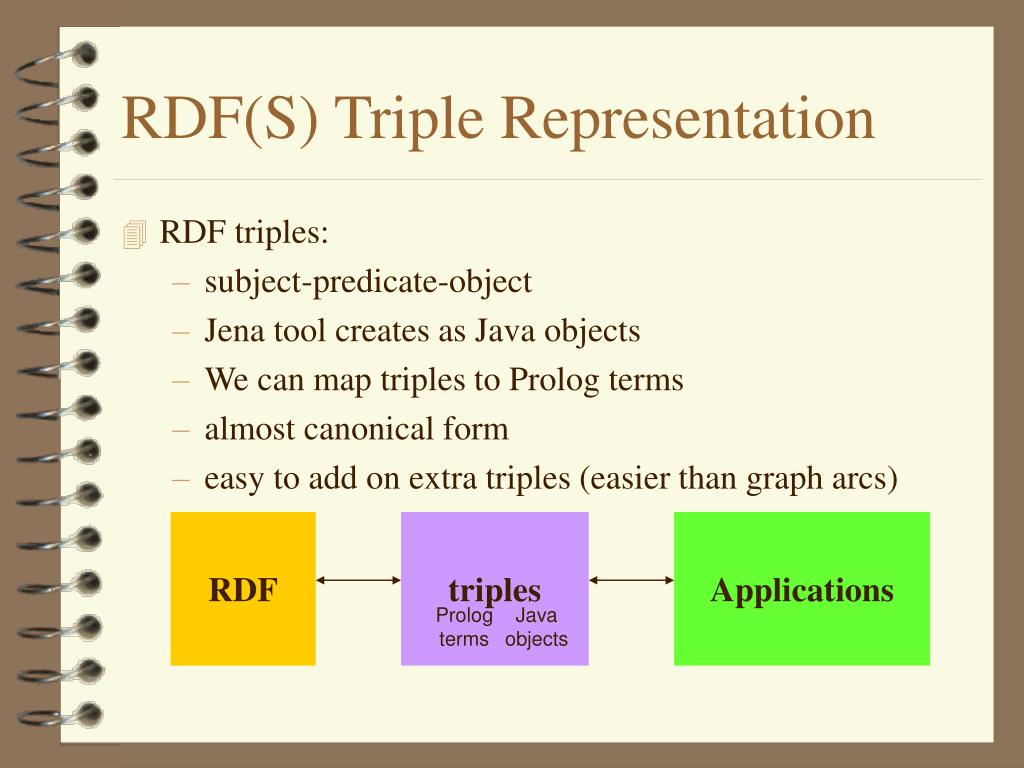 RDF(S) Triple Representation

RDF triples:
– subject-predicate-object
– Jena tool creates as Java objects
– We can map triples to Prolog terms
– almost canonical form
– easy to add on extra triples (easier than graph arcs)

RDF

triples
Prolog terms
Java objects

Applications